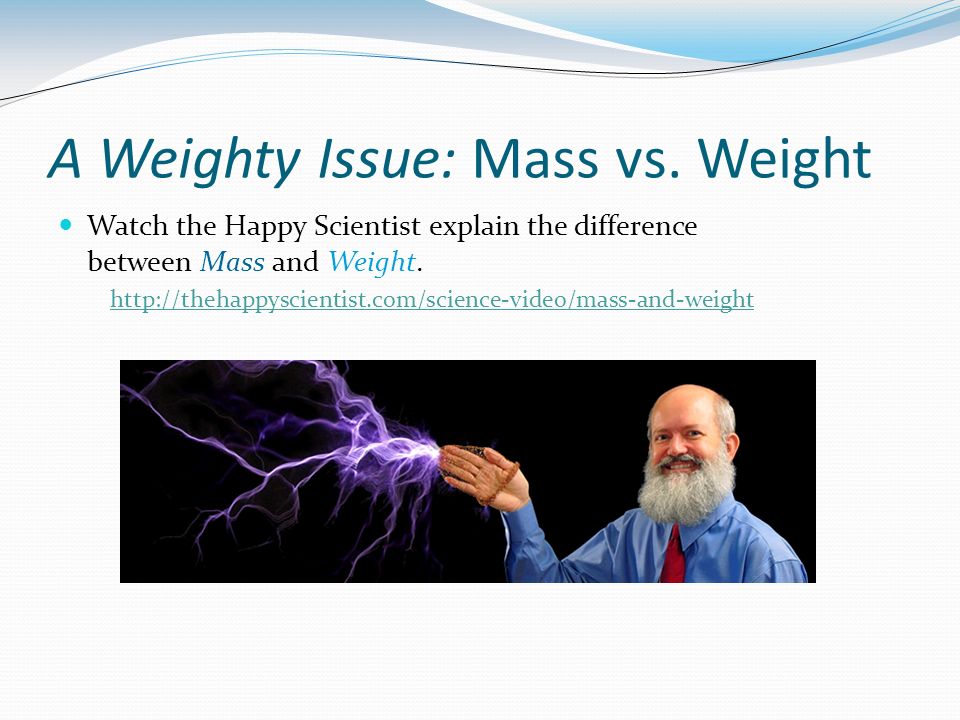 A Weighty Issue: Mass vs. Weight

Watch the Happy Scientist explain the difference between Mass and Weight.

http://thehappyscientist.com/science-video/mass-and-weight